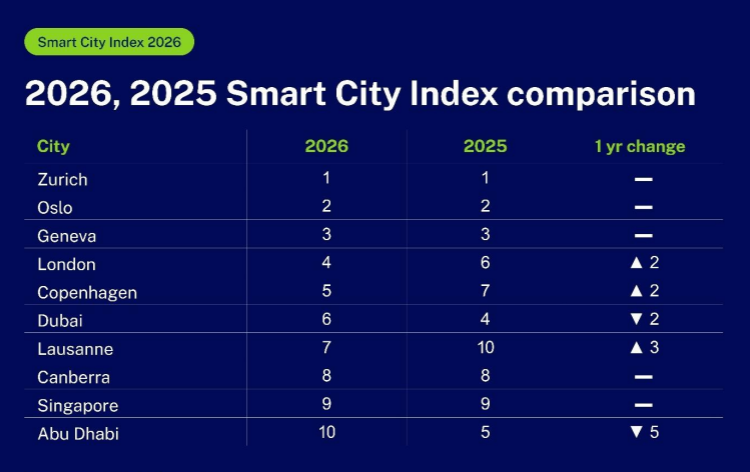 Smart City Index 2026

2026, 2025 Smart City Index comparison

| City | 2026 | 2025 | 1 yr change |
|---|---|---|---|
| Zurich | 1 | 1 | — |
| Oslo | 2 | 2 | — |
| Geneva | 3 | 3 | — |
| London | 4 | 6 | ▲ 2 |
| Copenhagen | 5 | 7 | ▲ 2 |
| Dubai | 6 | 4 | ▼ 2 |
| Lausanne | 7 | 10 | ▲ 3 |
| Canberra | 8 | 8 | — |
| Singapore | 9 | 9 | — |
| Abu Dhabi | 10 | 5 | ▼ 5 |